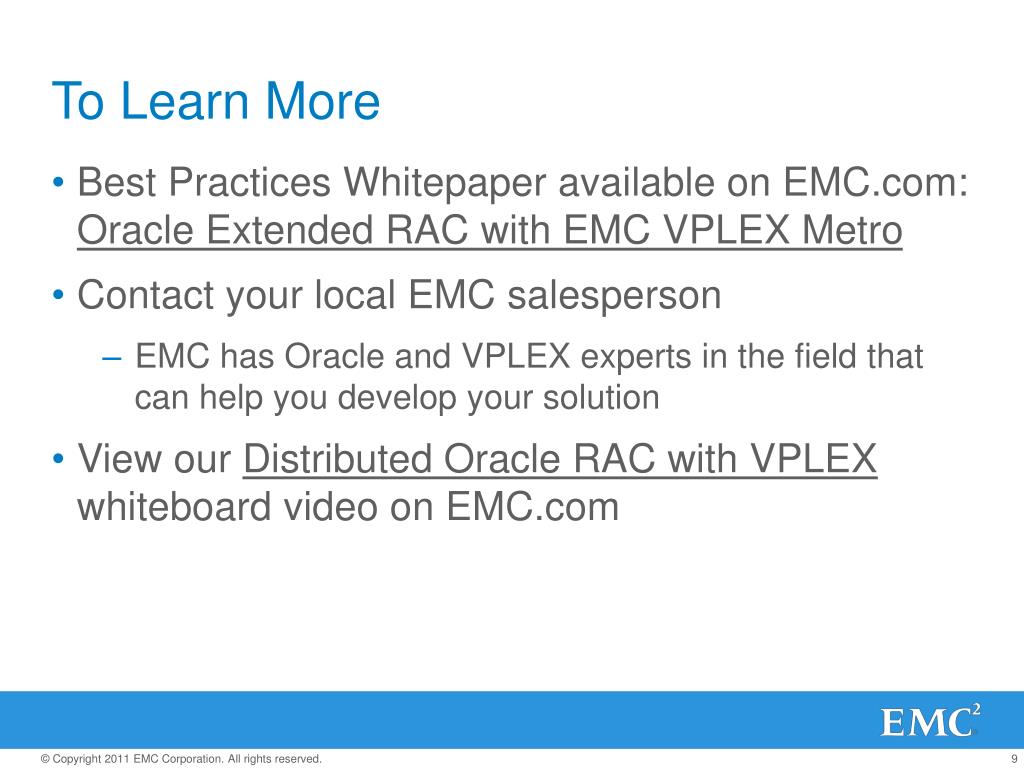 To Learn More

• Best Practices Whitepaper available on EMC.com: Oracle Extended RAC with EMC VPLEX Metro

• Contact your local EMC salesperson

– EMC has Oracle and VPLEX experts in the field that can help you develop your solution

• View our Distributed Oracle RAC with VPLEX whiteboard video on EMC.com

EMC$^2$

© Copyright 2011 EMC Corporation. All rights reserved.

9